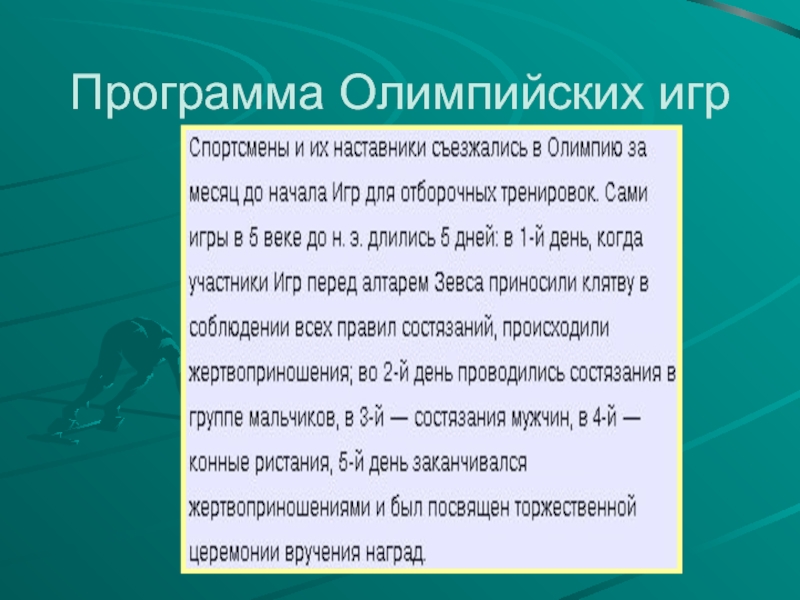 Программа Олимпийских игр

Спортсмены и их наставники съезжались в Олимпию за месяц до начала Игр для отборочных тренировок. Сами игры в 5 веке до н. э. длились 5 дней: в 1-й день, когда участники Игр перед алтарем Зевса приносили клятву в соблюдении всех правил состязаний, происходили жертвоприношения; во 2-й день проводились состязания в группе мальчиков, в 3-й — состязания мужчин, в 4-й — конные ристания, 5-й день заканчивался жертвоприношениями и был посвящен торжественной церемонии вручения наград.